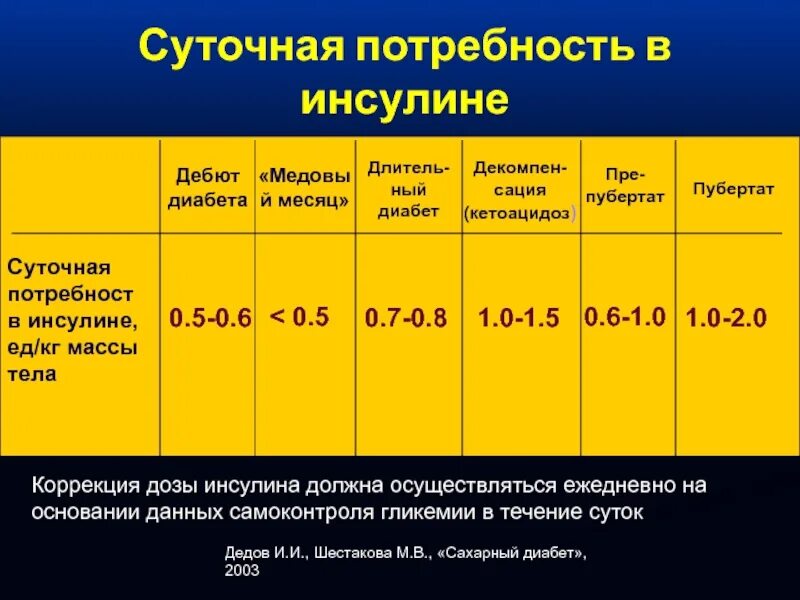 Суточная потребность в инсулине

| | Дебют диабета | «Медовый месяц» | Длительный диабет | Декомпенсация (кетоацидоз) | Препубертат | Пубертат |
|---|---|---|---|---|---|---|
| Суточная потребност в инсулине, ед/кг массы тела | 0.5-0.6 | < 0.5 | 0.7-0.8 | 1.0-1.5 | 0.6-1.0 | 1.0-2.0 |

Коррекция дозы инсулина должна осуществляться ежедневно на основании данных самоконтроля гликемии в течение суток

Дедов И.И., Шестакова М.В., «Сахарный диабет», 2003